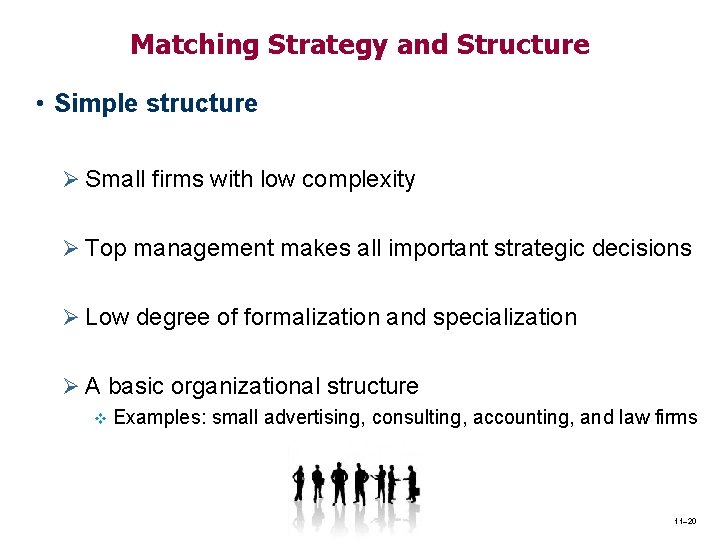 Matching Strategy and Structure

• Simple structure

➢ Small firms with low complexity

➢ Top management makes all important strategic decisions

➢ Low degree of formalization and specialization

➢ A basic organizational structure

❖ Examples: small advertising, consulting, accounting, and law firms

11–20